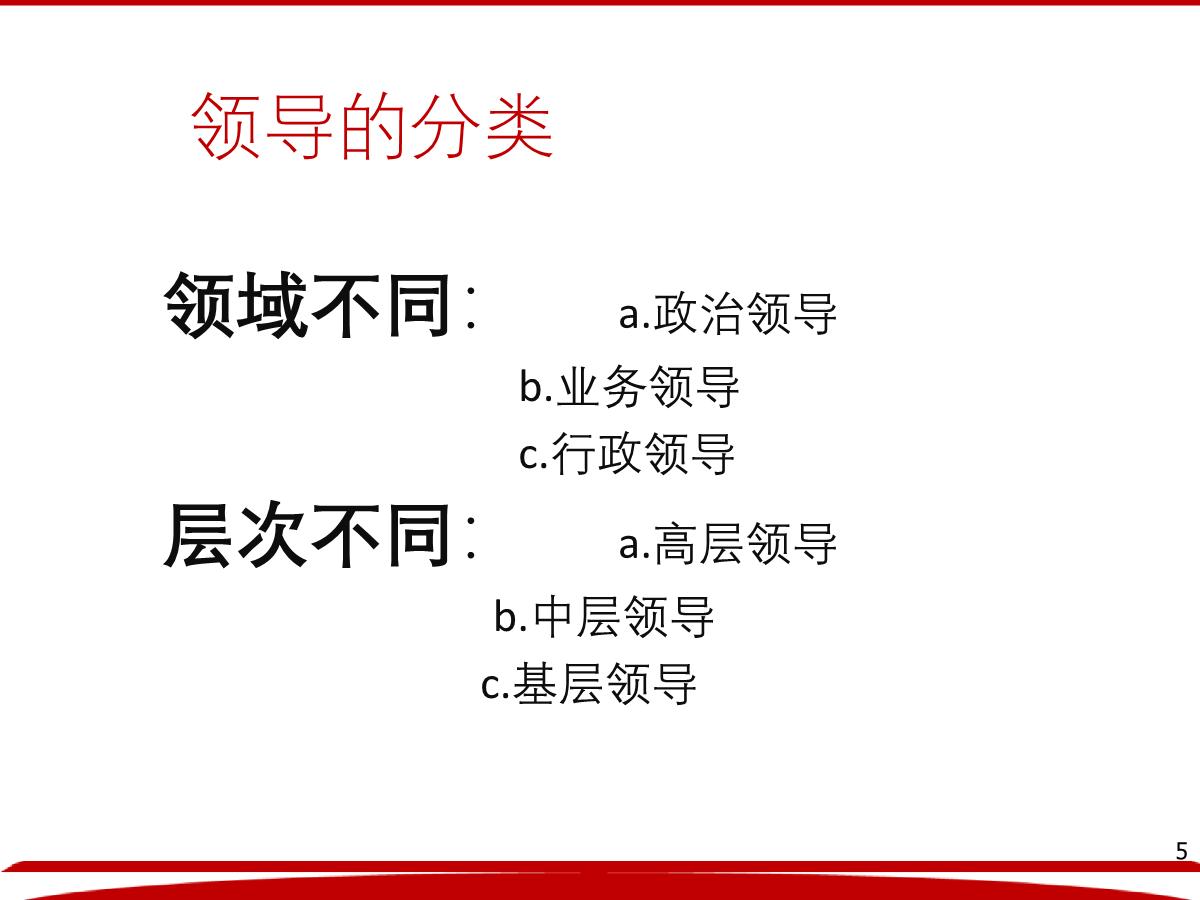 领导的分类

领域不同：　　a.政治领导
b.业务领导
c.行政领导

层次不同：　　a.高层领导
b.中层领导
c.基层领导

5